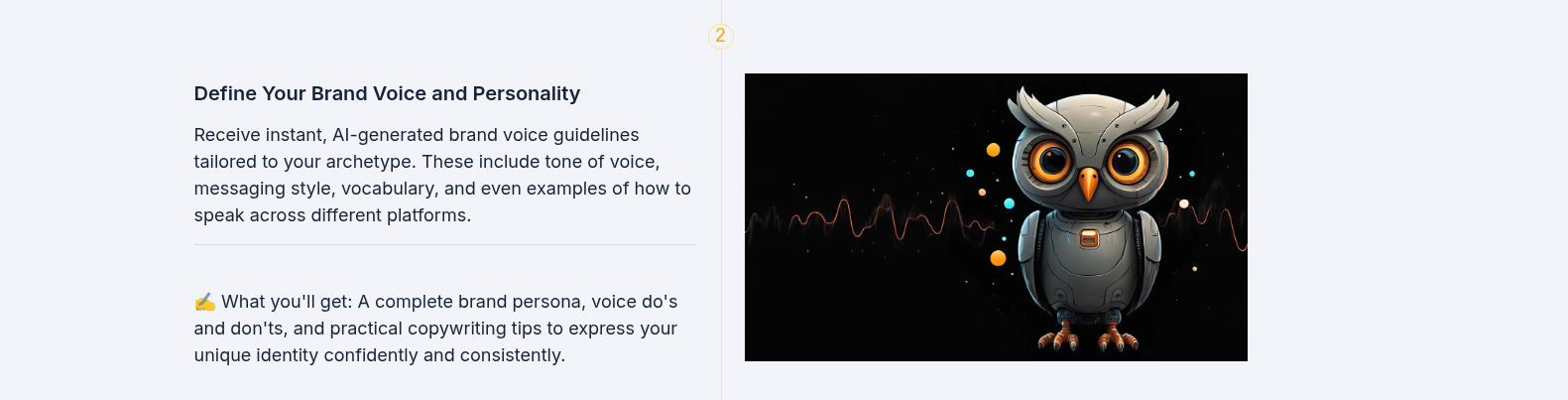 2

Define Your Brand Voice and Personality

Receive instant, AI-generated brand voice guidelines tailored to your archetype. These include tone of voice, messaging style, vocabulary, and even examples of how to speak across different platforms.

✍️ What you'll get: A complete brand persona, voice do's and don'ts, and practical copywriting tips to express your unique identity confidently and consistently.